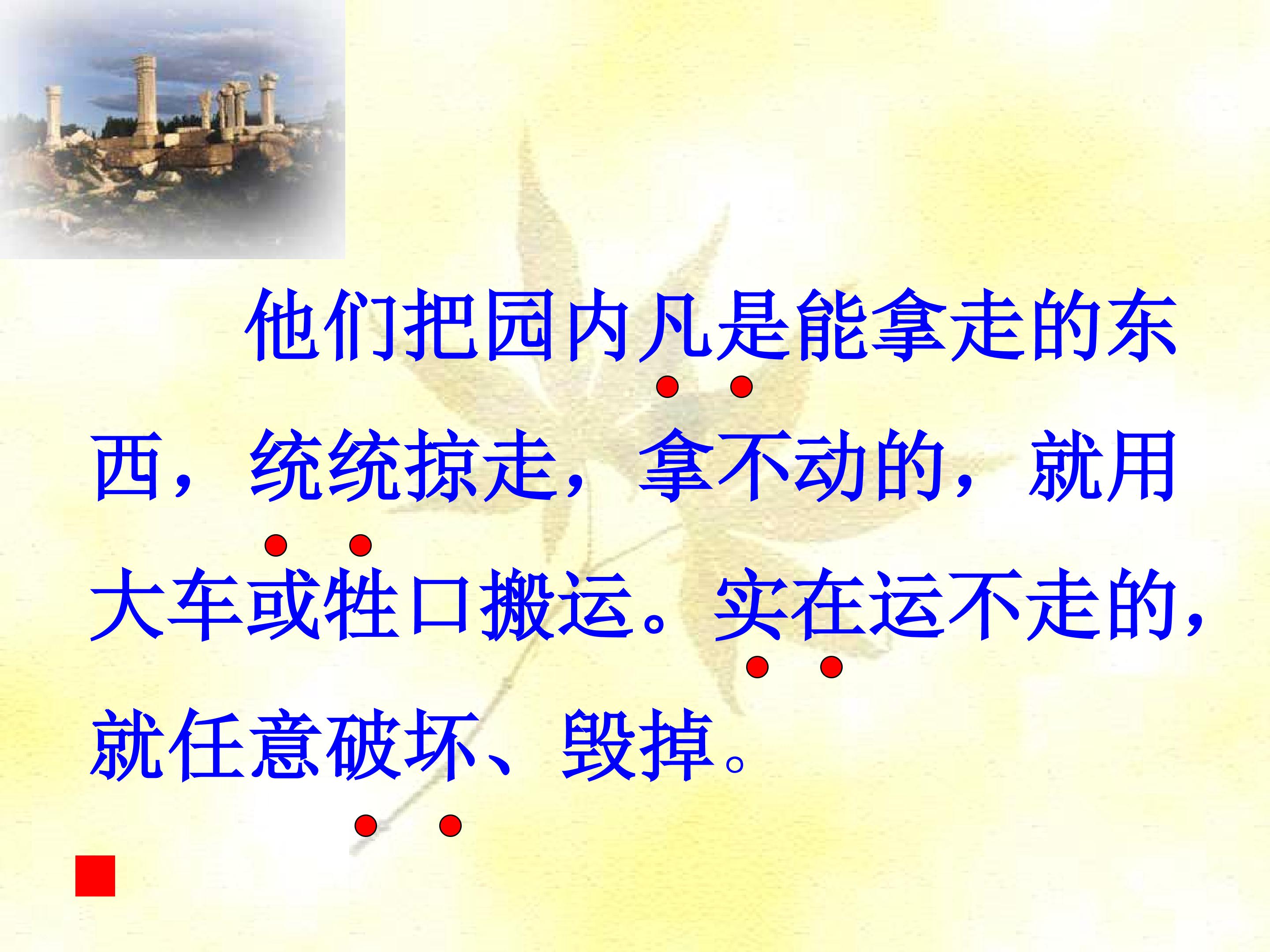 他们把园内凡是能拿走的东西，统统掠走，拿不动的，就用大车或牲口搬运。实在运不走的，就任意破坏、毁掉。